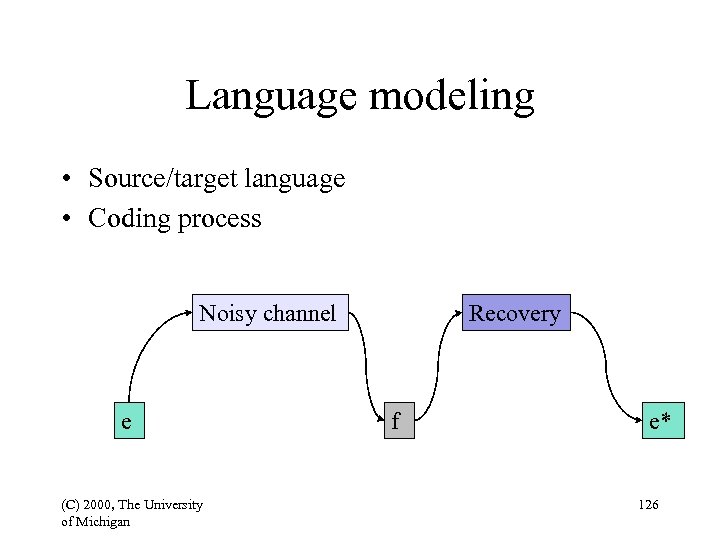 Language modeling

• Source/target language
• Coding process

Noisy channel

Recovery

e

f

e*

(C) 2000, The University of Michigan

126